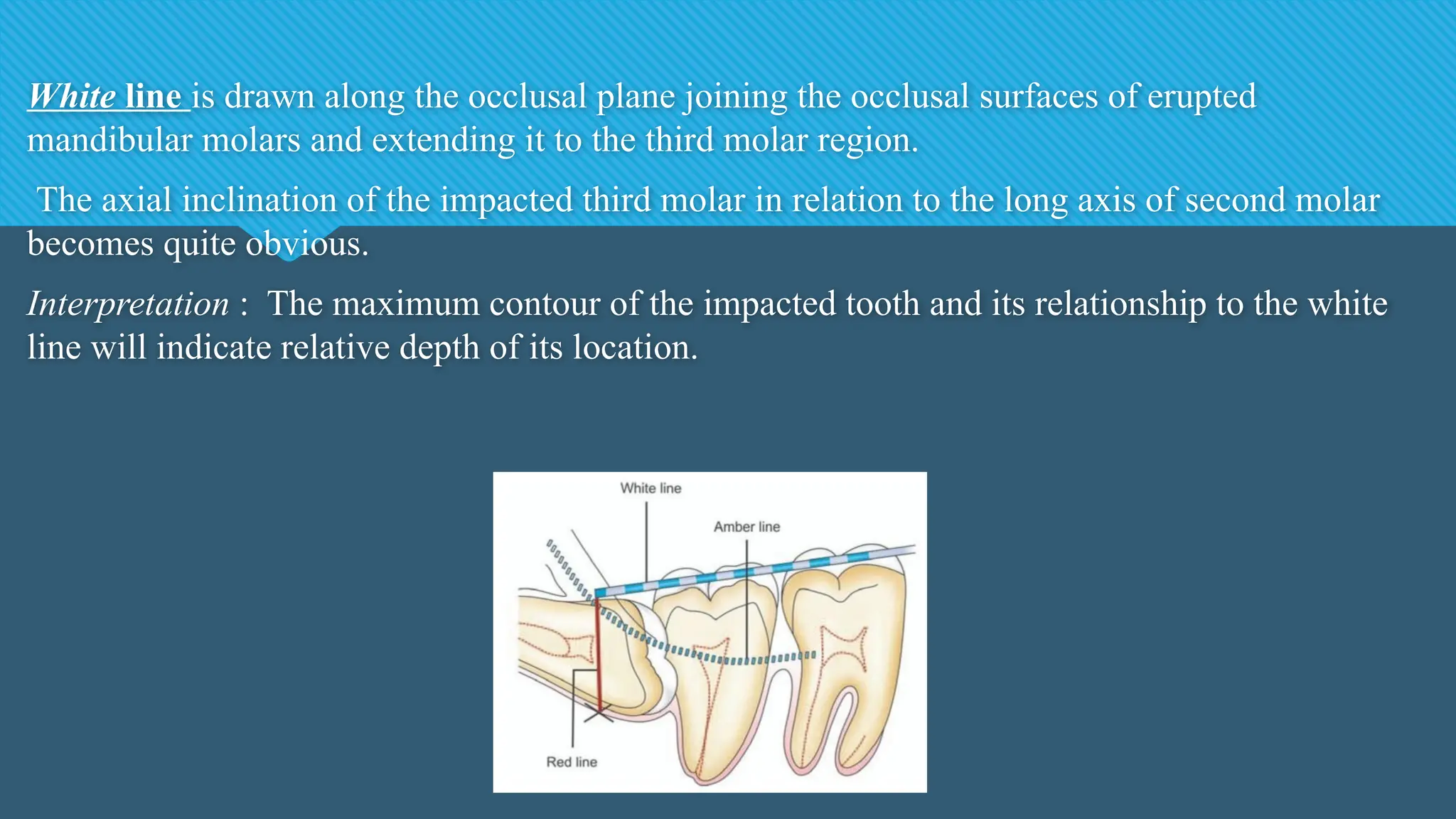 White line is drawn along the occlusal plane joining the occlusal surfaces of erupted mandibular molars and extending it to the third molar region.

The axial inclination of the impacted third molar in relation to the long axis of second molar becomes quite obvious.

Interpretation : The maximum contour of the impacted tooth and its relationship to the white line will indicate relative depth of its location.

White line

Amber line

Red line